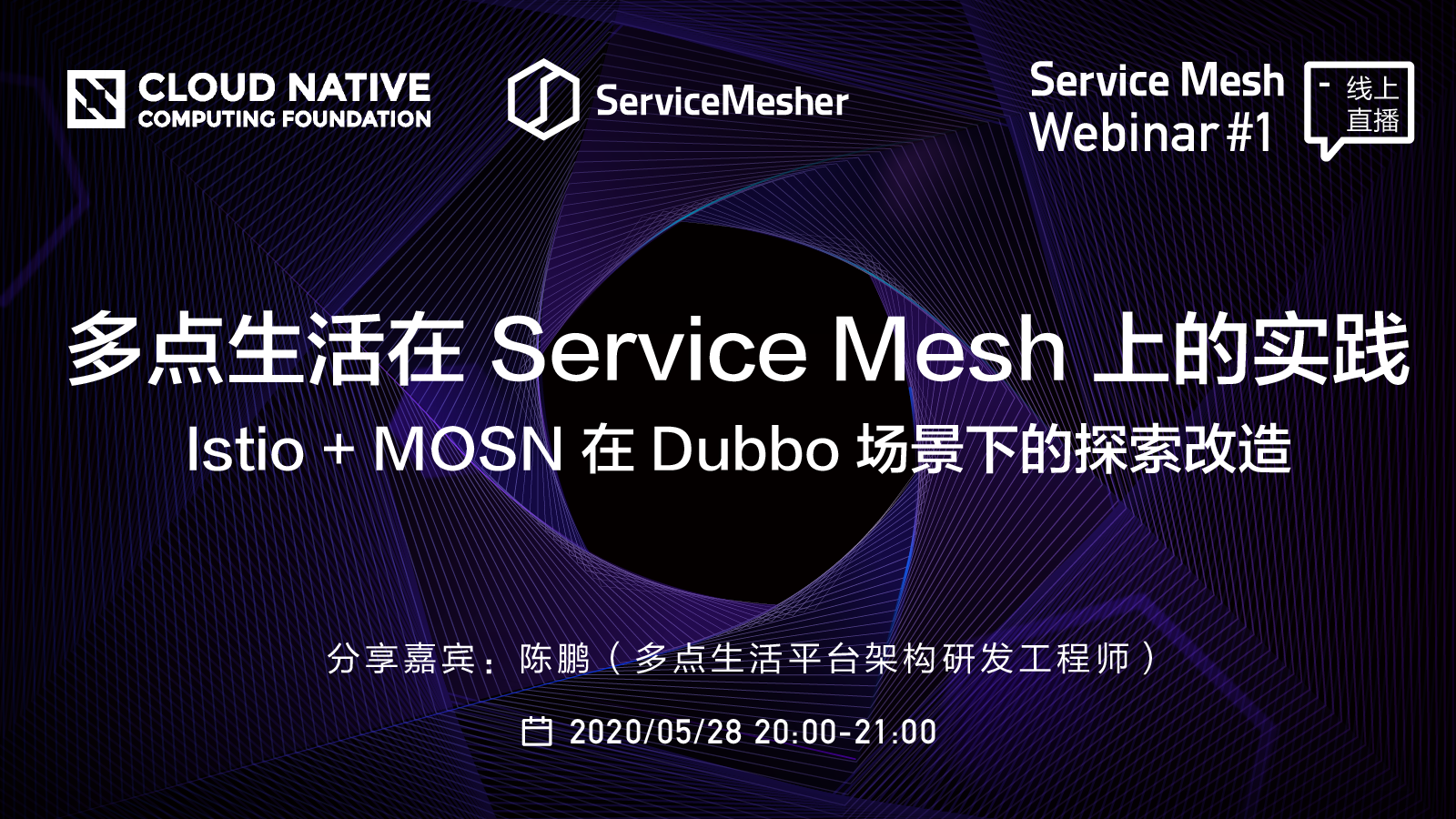 CLOUD NATIVE
COMPUTING FOUNDATION

ServiceMesher

Service Mesh
Webinar #1

线上
直播

多点生活在 Service Mesh 上的实践

Istio + MOSN 在 Dubbo 场景下的探索改造

分享嘉宾：陈鹏（多点生活平台架构研发工程师）

2020/05/28 20:00-21:00